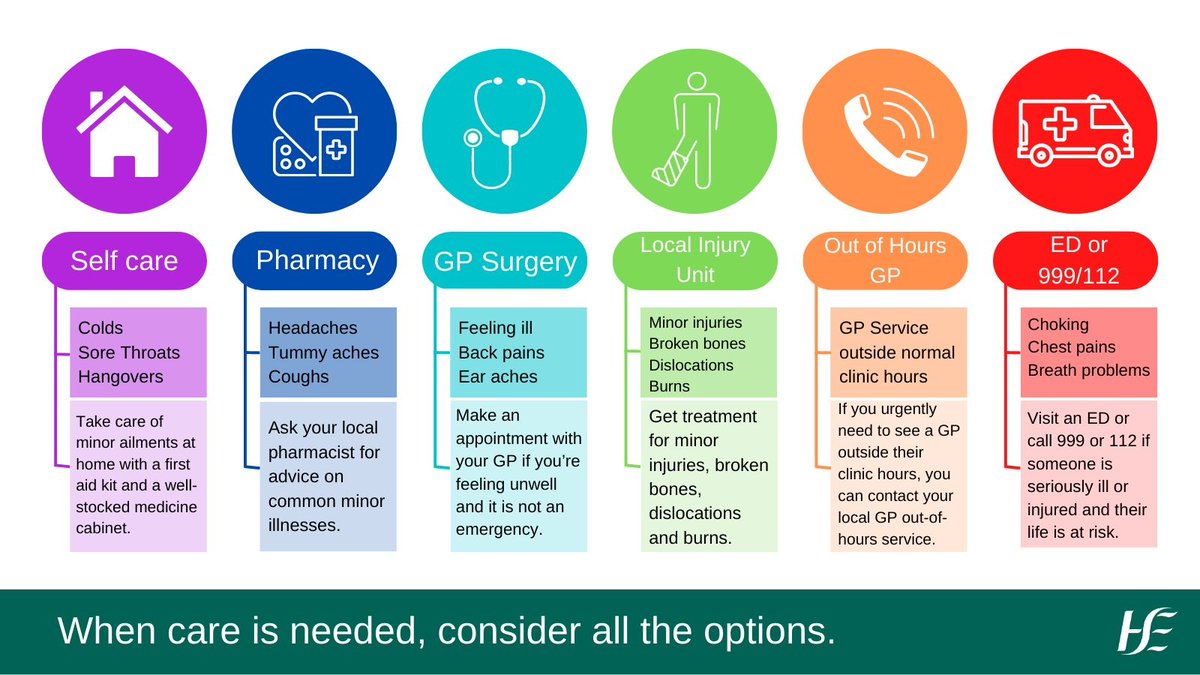 Self care

Colds
Sore Throats
Hangovers

Take care of minor ailments at home with a first aid kit and a well-stocked medicine cabinet.

Pharmacy

Headaches
Tummy aches
Coughs

Ask your local pharmacist for advice on common minor illnesses.

GP Surgery

Feeling ill
Back pains
Ear aches

Make an appointment with your GP if you're feeling unwell and it is not an emergency.

Local Injury Unit

Minor injuries
Broken bones
Dislocations
Burns

Get treatment for minor injuries, broken bones, dislocations and burns.

Out of Hours GP

GP Service outside normal clinic hours

If you urgently need to see a GP outside their clinic hours, you can contact your local GP out-of-hours service.

ED or 999/112

Choking
Chest pains
Breath problems

Visit an ED or call 999 or 112 if someone is seriously ill or injured and their life is at risk.

When care is needed, consider all the options.

HSE